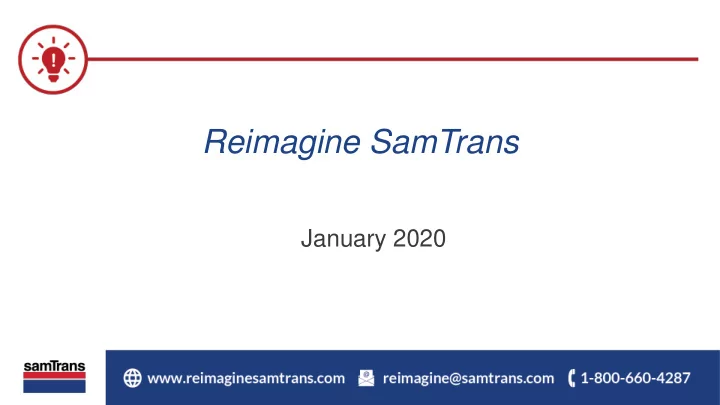 Reimagine SamTrans

January 2020

samTrans

www.reimaginesamtrans.com reimagine@samtrans.com 1-800-660-4287